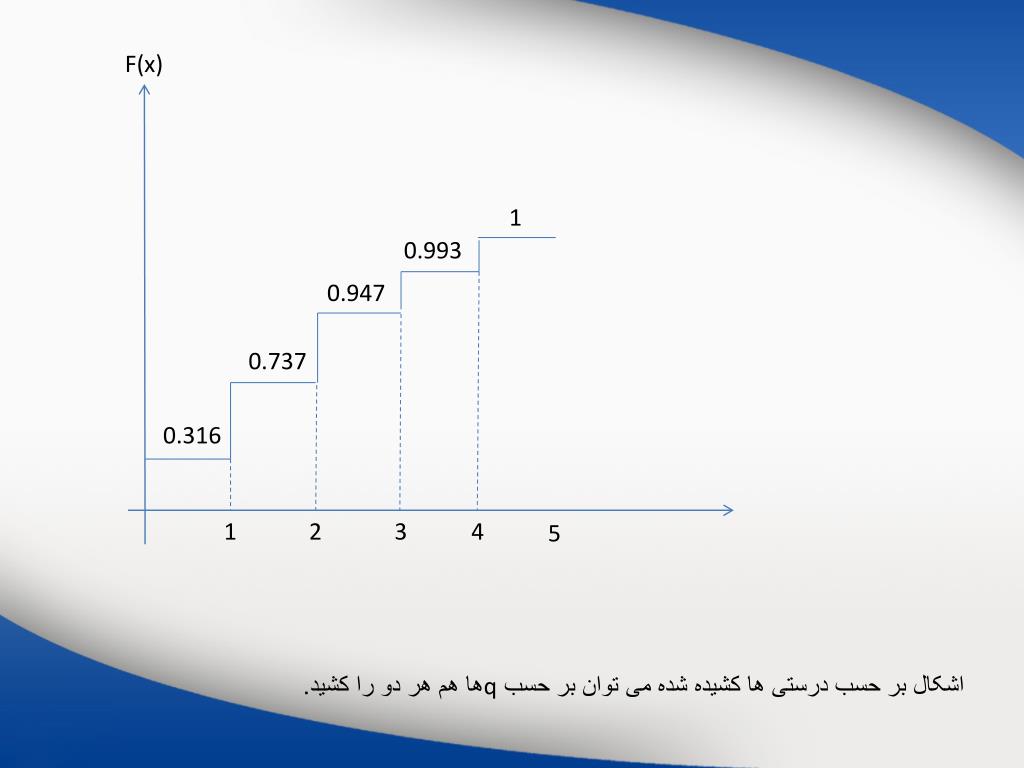 F(x)

1

0.993

0.947

0.737

0.316

1 2 3 4 5

اشکال بر حسب درستی ها کشیده شده می توان بر حسب qها هم هر دو را کشید.